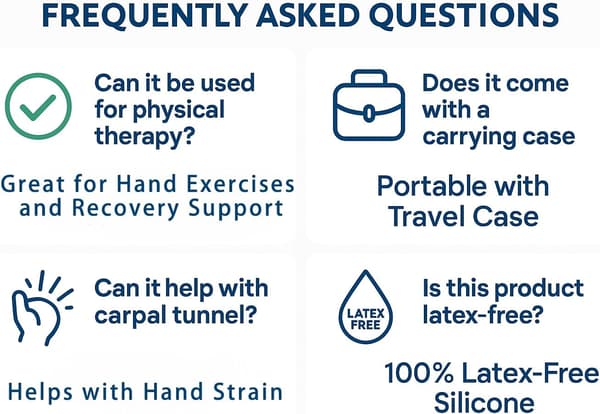 FREQUENTLY ASKED QUESTIONS

Can it be used for physical therapy?

Great for Hand Exercises and Recovery Support

Does it come with a carrying case

Portable with Travel Case

Can it help with carpal tunnel?

Helps with Hand Strain

LATEX FREE

Is this product latex-free?

100% Latex-Free Silicone